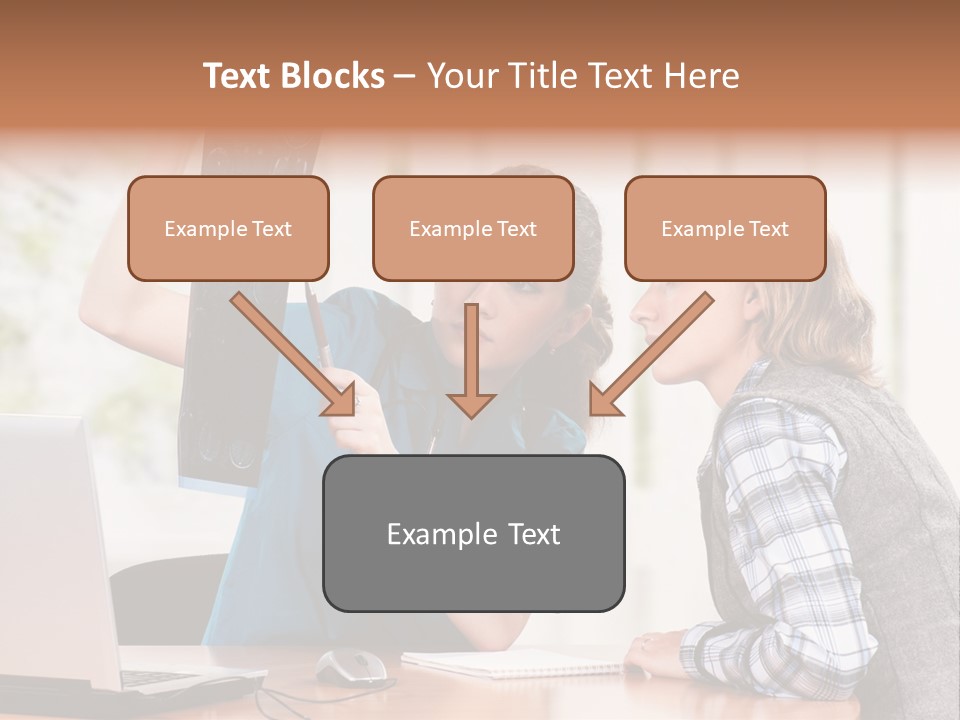 Text Blocks – Your Title Text Here

Example Text

Example Text

Example Text

Example Text